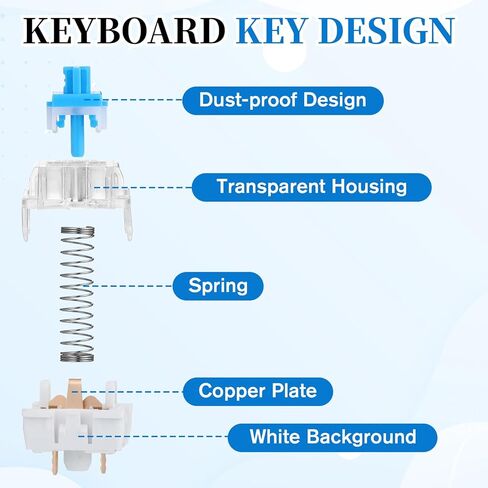 KEYBOARD KEY DESIGN

Dust-proof Design

Transparent Housing

Spring

Copper Plate

White Background